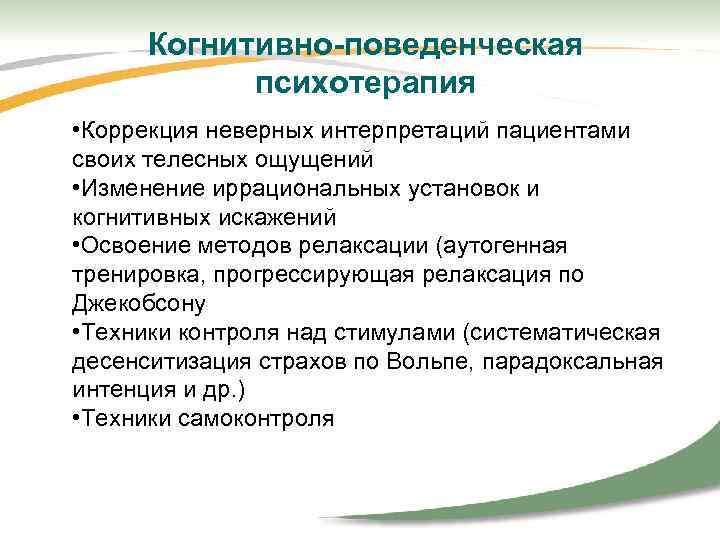 Когнитивно-поведенческая психотерапия

•Коррекция неверных интерпретаций пациентами своих телесных ощущений
•Изменение иррациональных установок и когнитивных искажений
•Освоение методов релаксации (аутогенная тренировка, прогрессирующая релаксация по Джекобсону
•Техники контроля над стимулами (систематическая десенситизация страхов по Вольпе, парадоксальная интенция и др.)
•Техники самоконтроля